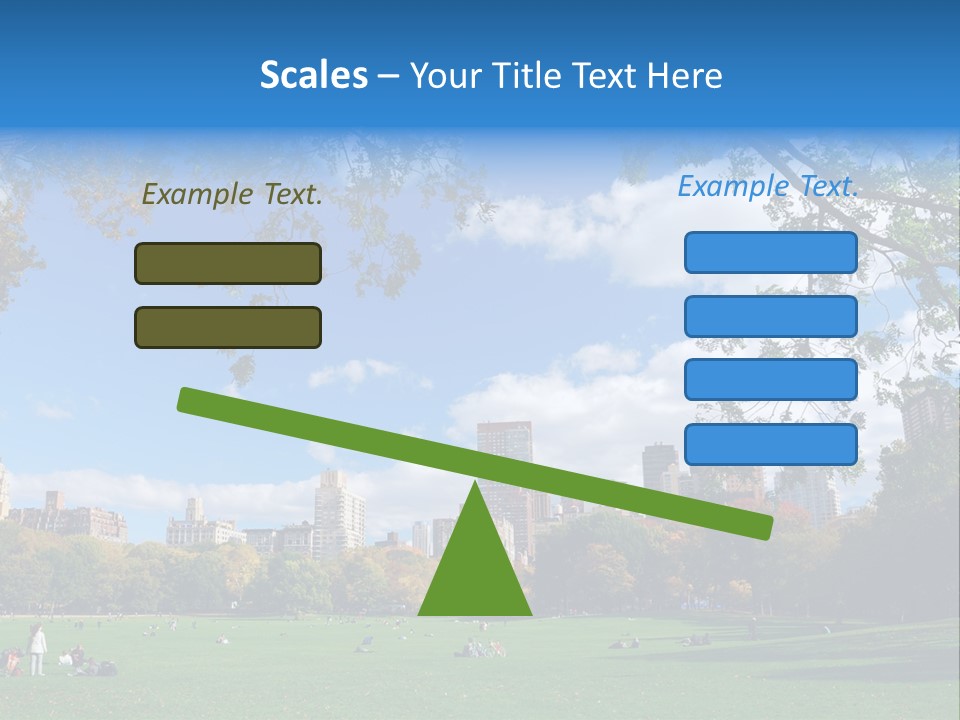 Scales – Your Title Text Here

Example Text.

Example Text.